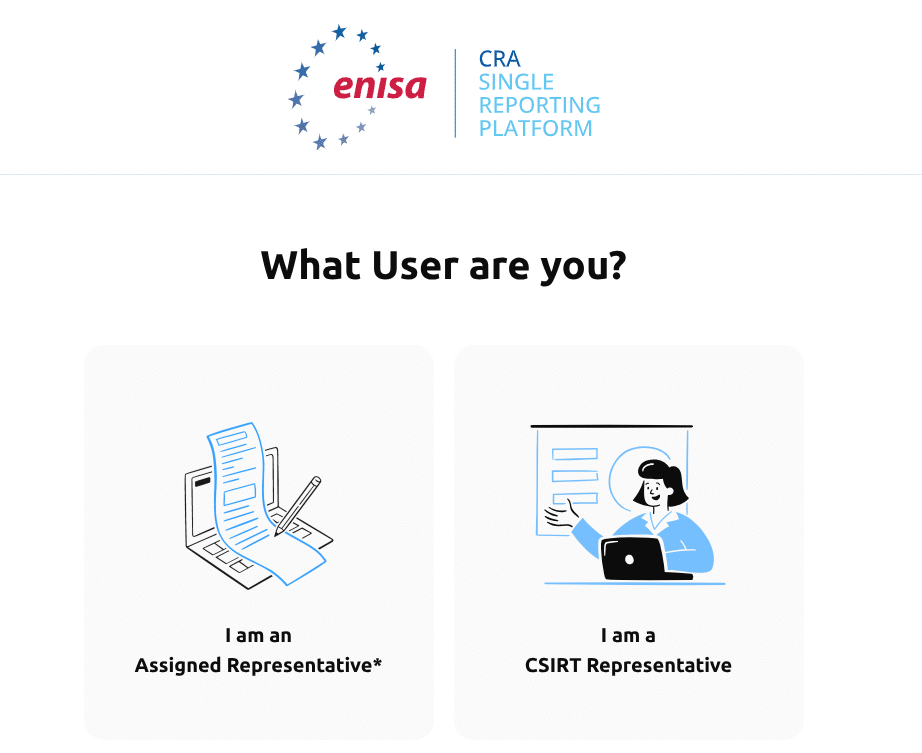 enisa

CRA
SINGLE
REPORTING
PLATFORM

What User are you?

I am an
Assigned Representative*

I am a
CSIRT Representative